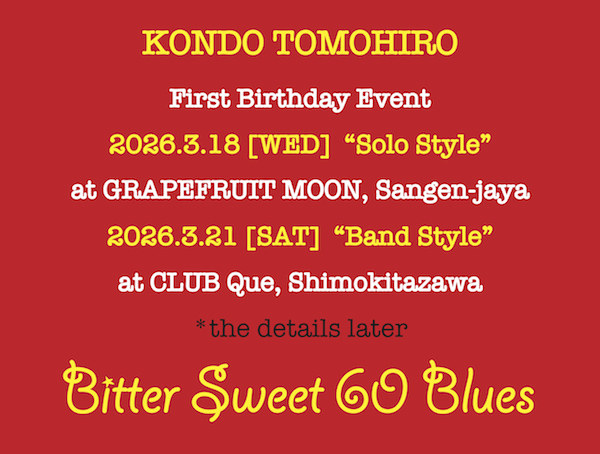 KONDO TOMOHIRO

First Birthday Event

2026.3.18 [WED] “Solo Style”

at GRAPEFRUIT MOON, Sangen-jaya

2026.3.21 [SAT] “Band Style”

at CLUB Que, Shimokitazawa

*the details later

Bitter Sweet 60 Blues